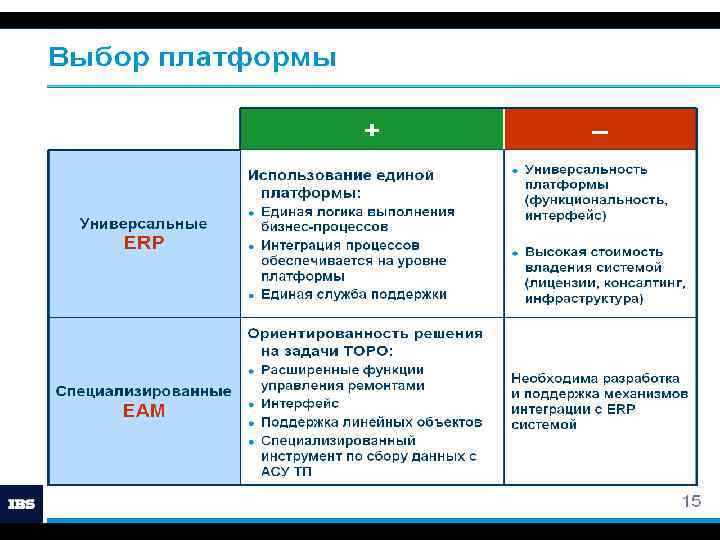 Выбор платформы

|  | + | – |
|---|---|---|
| Универсальные ERP | Использование единой платформы: • Единая логика выполнения бизнес-процессов • Интеграция процессов обеспечивается на уровне платформы • Единая служба поддержки | • Универсальность платформы (функциональность, интерфейс) • Высокая стоимость владения системой (лицензии, консалтинг, инфраструктура) |
| Специализированные EAM | Ориентированность решения на задачи ТОРО: • Расширенные функции управления ремонтами • Интерфейс • Поддержка линейных объектов • Специализированный инструмент по сбору данных с АСУ ТП | Необходима разработка и поддержка механизмов интеграции с ERP системой |

IBS

15